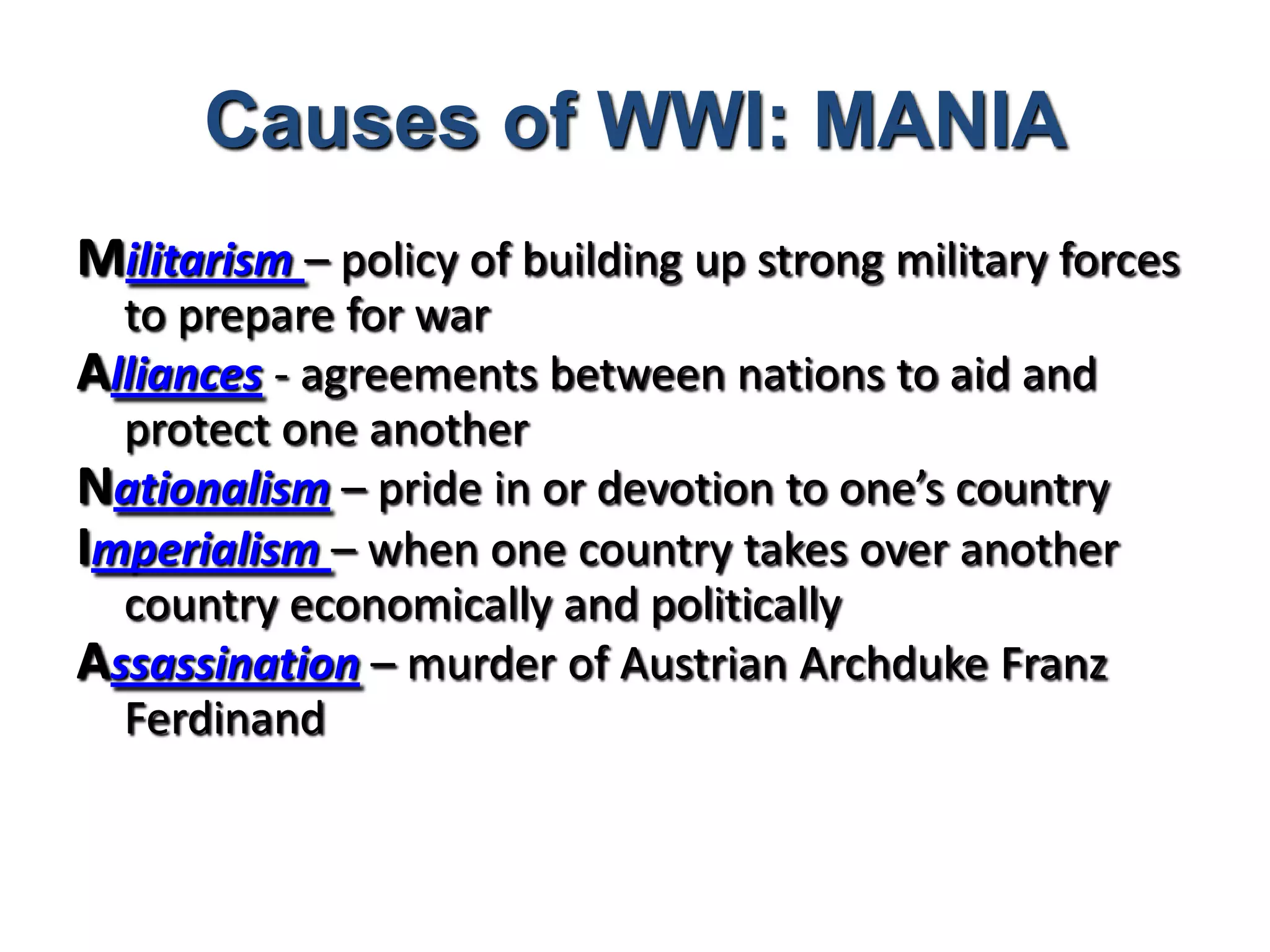 Causes of WWI: MANIA

Militarism – policy of building up strong military forces to prepare for war

Alliances - agreements between nations to aid and protect one another

Nationalism – pride in or devotion to one's country

Imperialism – when one country takes over another country economically and politically

Assassination – murder of Austrian Archduke Franz Ferdinand